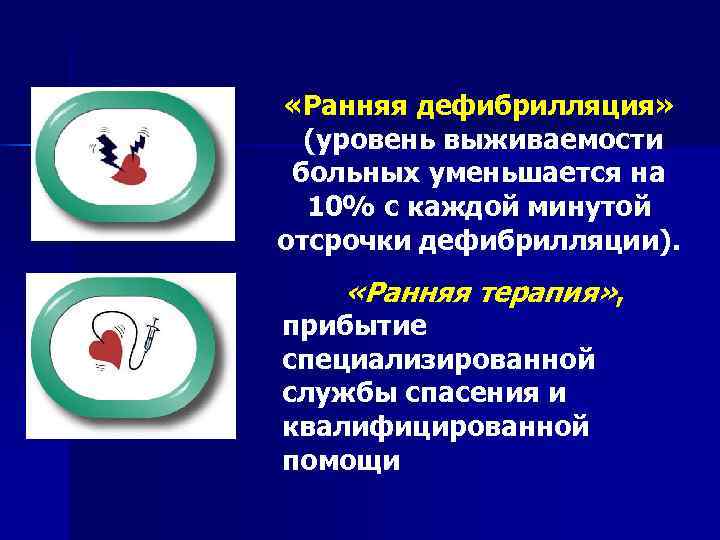 «Ранняя дефибрилляция» (уровень выживаемости больных уменьшается на 10% с каждой минутой отсрочки дефибрилляции).

«Ранняя терапия», прибытие специализированной службы спасения и квалифицированной помощи